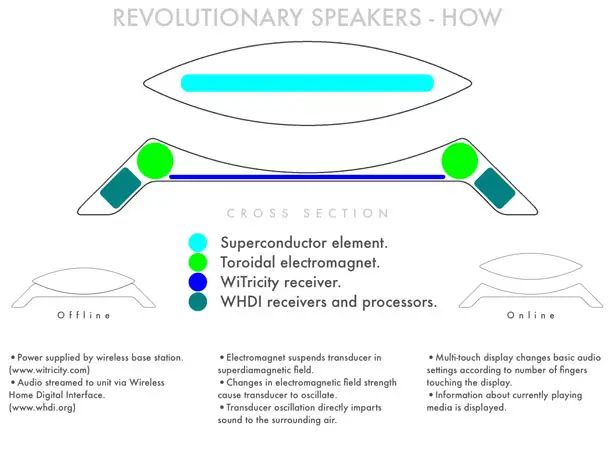 REVOLUTIONARY SPEAKERS - HOW

CROSS SECTION

Superconductor element.
Toroidal electromagnet.
WiTricity receiver.
WHDI receivers and processors.

Offline

Online

• Power supplied by wireless base station. (www.witricity.com)
• Audio streamed to unit via Wireless Home Digital Interface. (www.whdi.org)

• Electromagnet suspends transducer in superdiamagnetic field.
• Changes in electromagnetic field strength cause transducer to oscillate.
• Transducer oscillation directly imparts sound to the surrounding air.

• Multi-touch display changes basic audio settings according to number of fingers touching the display.
• Information about currently playing media is displayed.